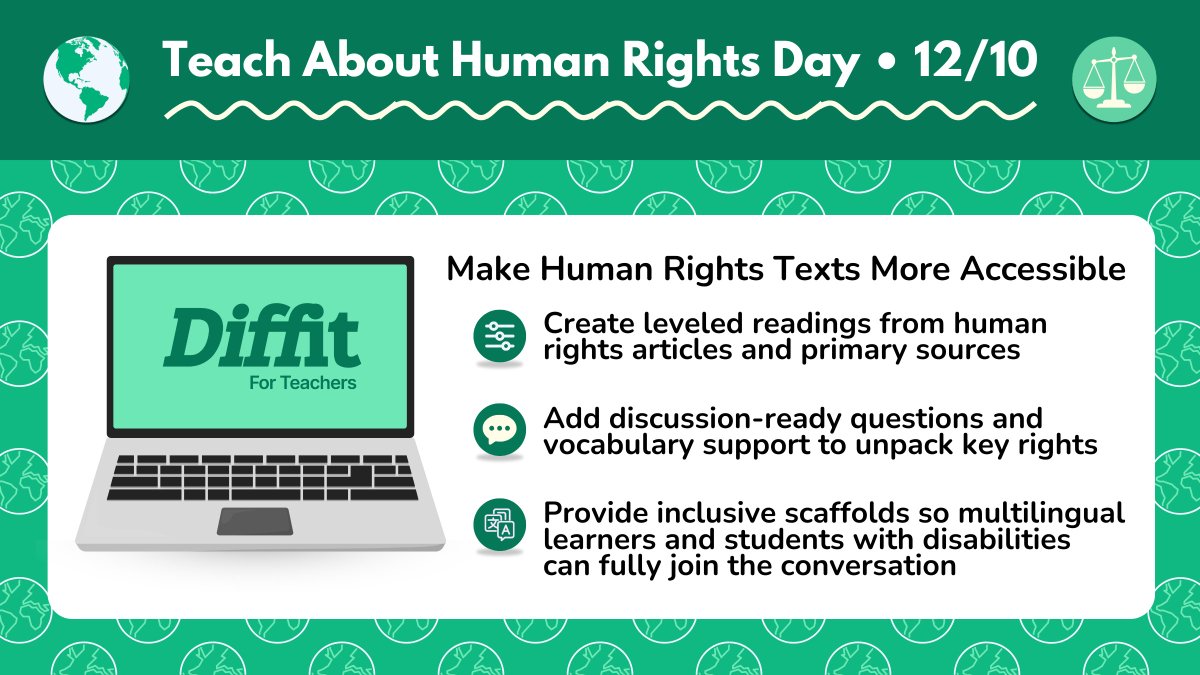 Teach About Human Rights Day • 12/10

Diffit
For Teachers

Make Human Rights Texts More Accessible

Create leveled readings from human rights articles and primary sources

Add discussion-ready questions and vocabulary support to unpack key rights

Provide inclusive scaffolds so multilingual learners and students with disabilities can fully join the conversation